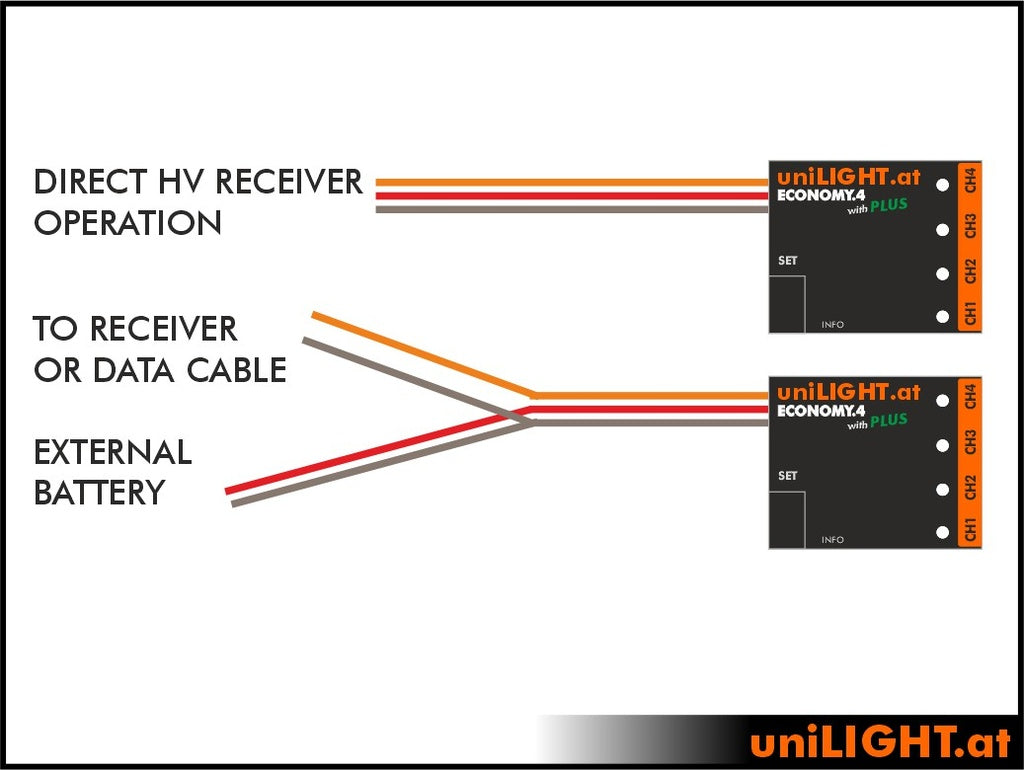 DIRECT HV RECEIVER OPERATION

uniLIGHT.at
ECONOMY.4
with PLUS
CH4
CH3
CH2
CH1
SET
INFO

TO RECEIVER OR DATA CABLE

EXTERNAL BATTERY

uniLIGHT.at
ECONOMY.4
with PLUS
CH4
CH3
CH2
CH1
SET
INFO

uniLIGHT.at